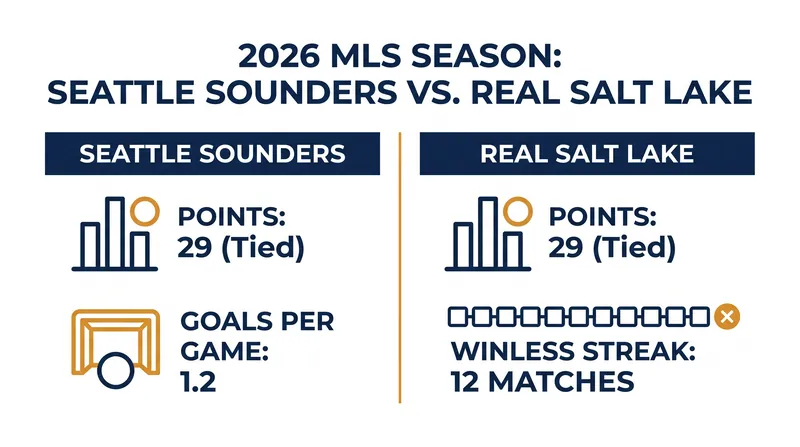 2026 MLS SEASON:
SEATTLE SOUNDERS VS. REAL SALT LAKE

SEATTLE SOUNDERS

POINTS:
29 (Tied)

GOALS PER GAME:
1.2

REAL SALT LAKE

POINTS:
29 (Tied)

WINLESS STREAK:
12 MATCHES